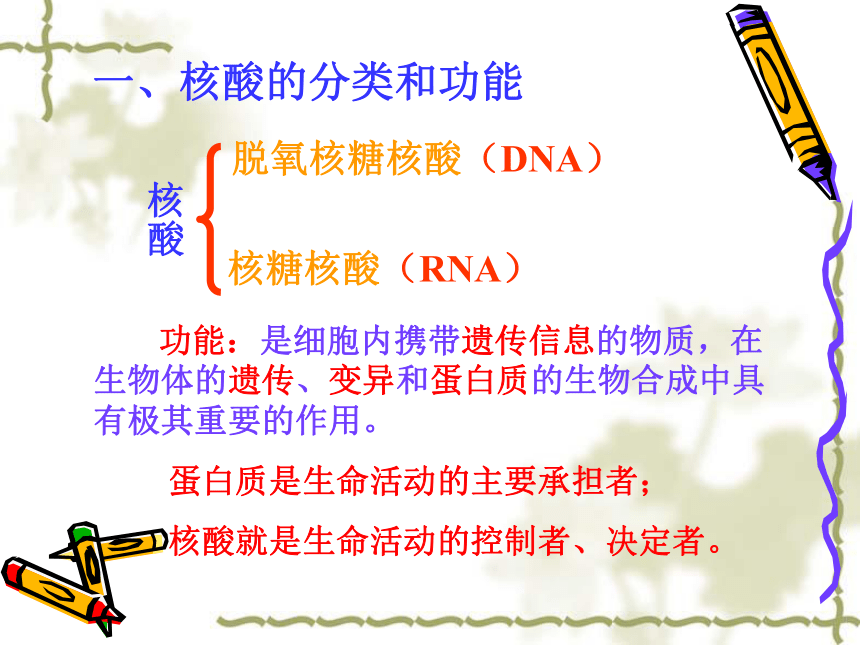 一、核酸的分类和功能

核酸

脱氧核糖核酸（DNA）

核糖核酸（RNA）

功能：是细胞内携带遗传信息的物质，在生物体的遗传、变异和蛋白质的生物合成中具有极其重要的作用。

蛋白质是生命活动的主要承担者；

核酸就是生命活动的控制者、决定者。